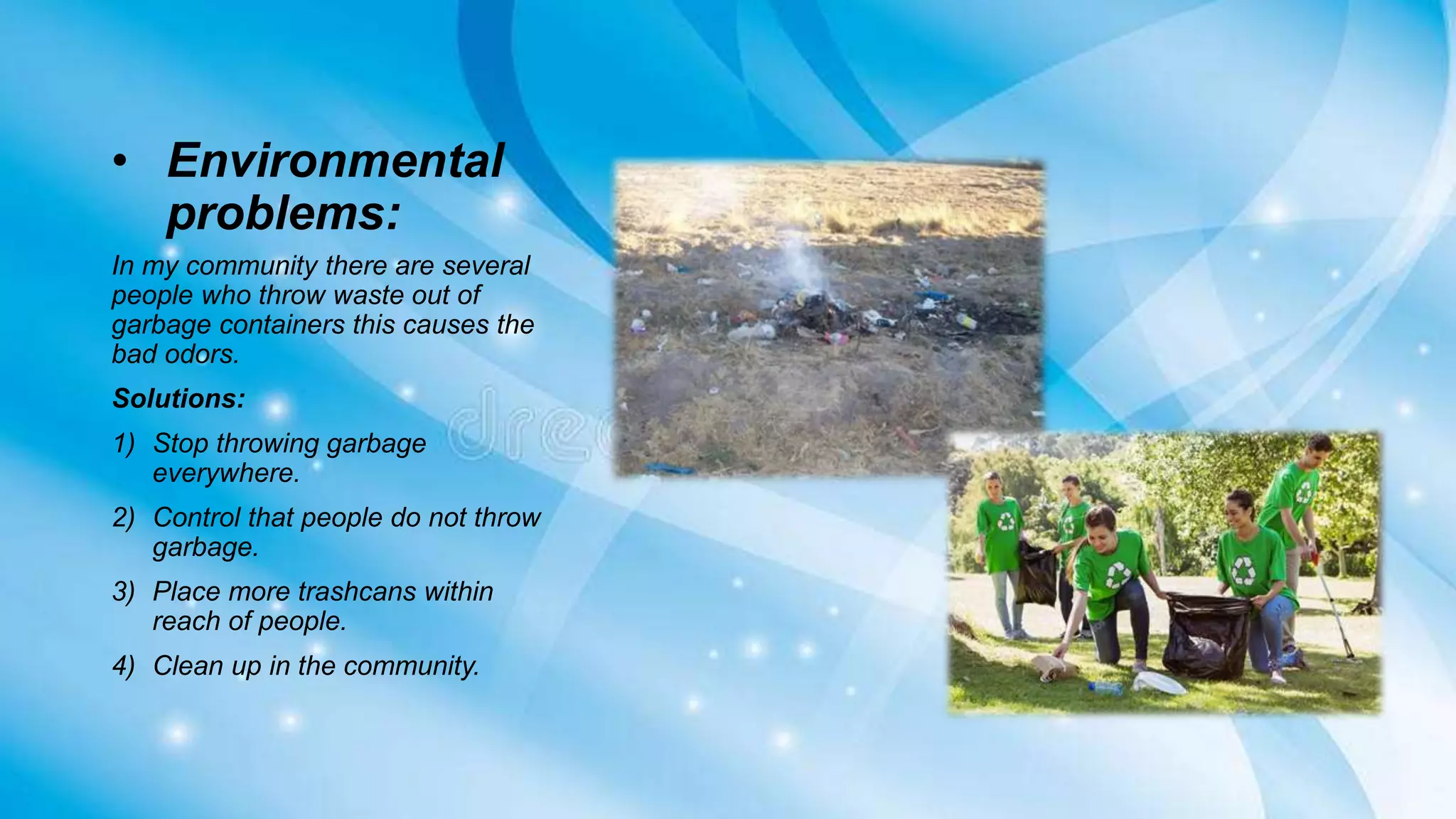 • Environmental problems:

In my community there are several people who throw waste out of garbage containers this causes the bad odors.

Solutions:

1) Stop throwing garbage everywhere.

2) Control that people do not throw garbage.

3) Place more trashcans within reach of people.

4) Clean up in the community.

dre